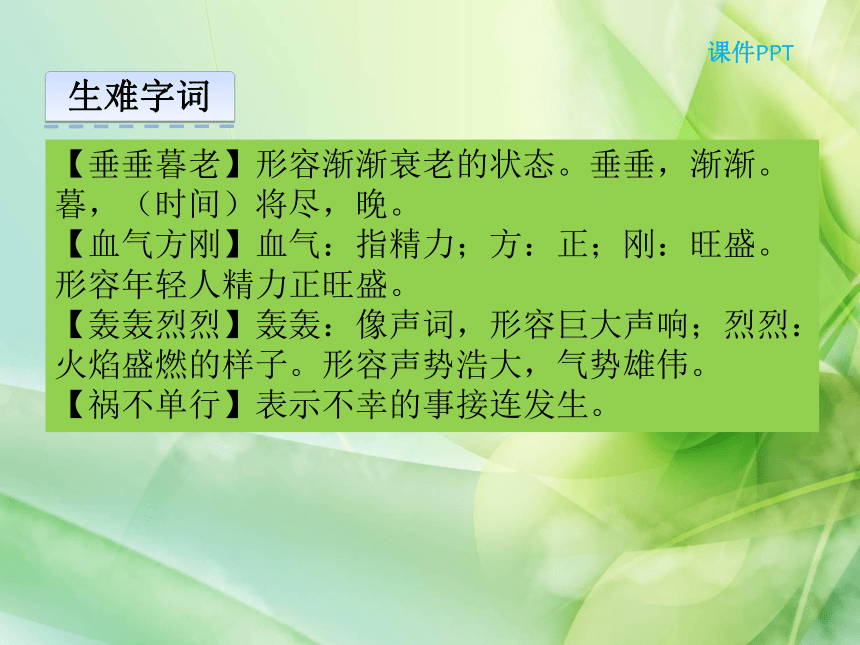 课件PPT

生难字词

【垂垂暮老】形容渐渐衰老的状态。垂垂，渐渐。暮，（时间）将尽，晚。
【血气方刚】血气：指精力；方：正；刚：旺盛。形容年轻人精力正旺盛。
【轰轰烈烈】轰轰：像声词，形容巨大声响；烈烈：火焰盛燃的样子。形容声势浩大，气势雄伟。
【祸不单行】表示不幸的事接连发生。